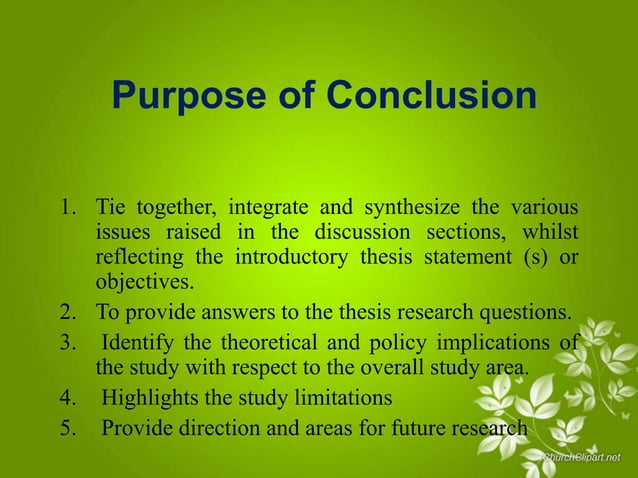 Purpose of Conclusion

1. Tie together, integrate and synthesize the various issues raised in the discussion sections, whilst reflecting the introductory thesis statement (s) or objectives.
2. To provide answers to the thesis research questions.
3. Identify the theoretical and policy implications of the study with respect to the overall study area.
4. Highlights the study limitations
5. Provide direction and areas for future research

ChurchClipart.net